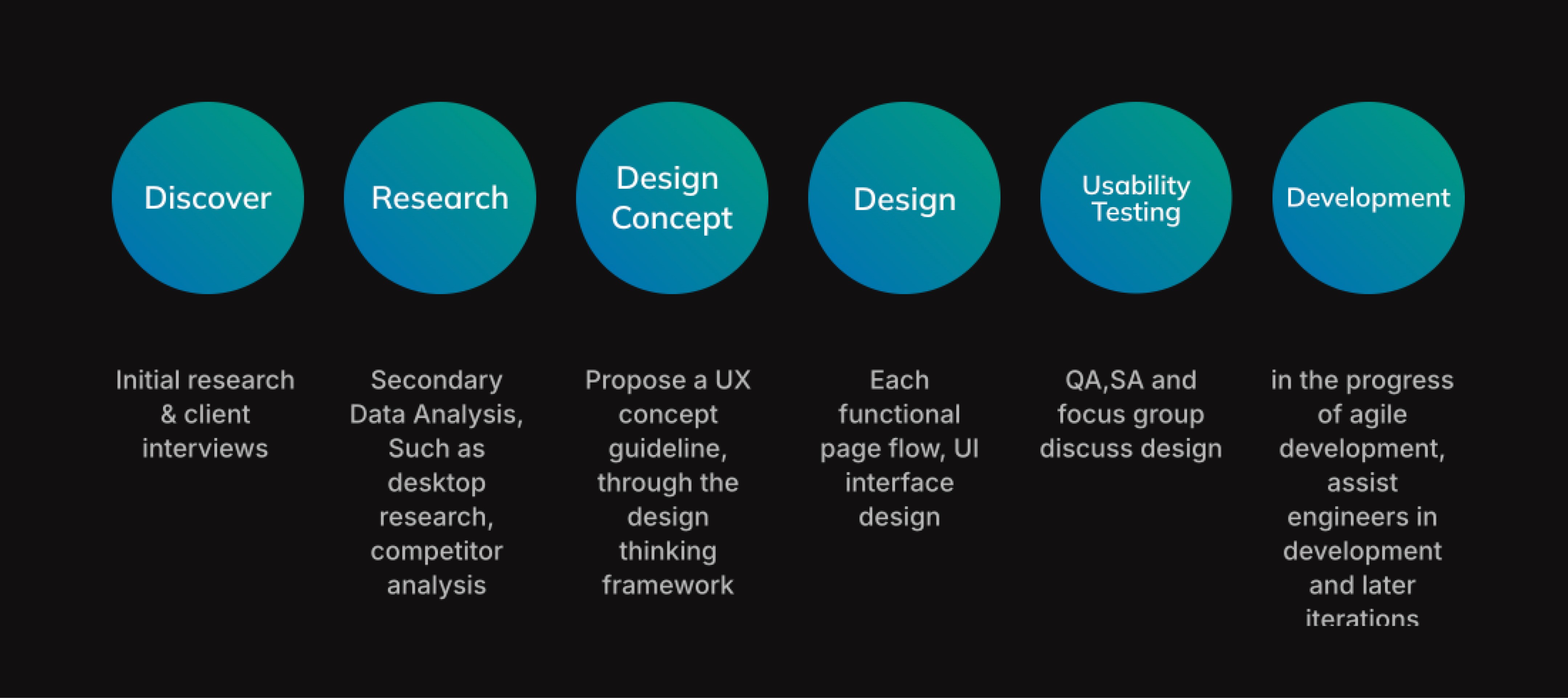 Discover

Research

Design Concept

Design

Usability Testing

Development

Initial research & client interviews

Secondary Data Analysis, Such as desktop research, competitor analysis

Propose a UX concept guideline, through the design thinking framework

Each functional page flow, UI interface design

QA,SA and focus group discuss design

in the progress of agile development, assist engineers in development and later iterations